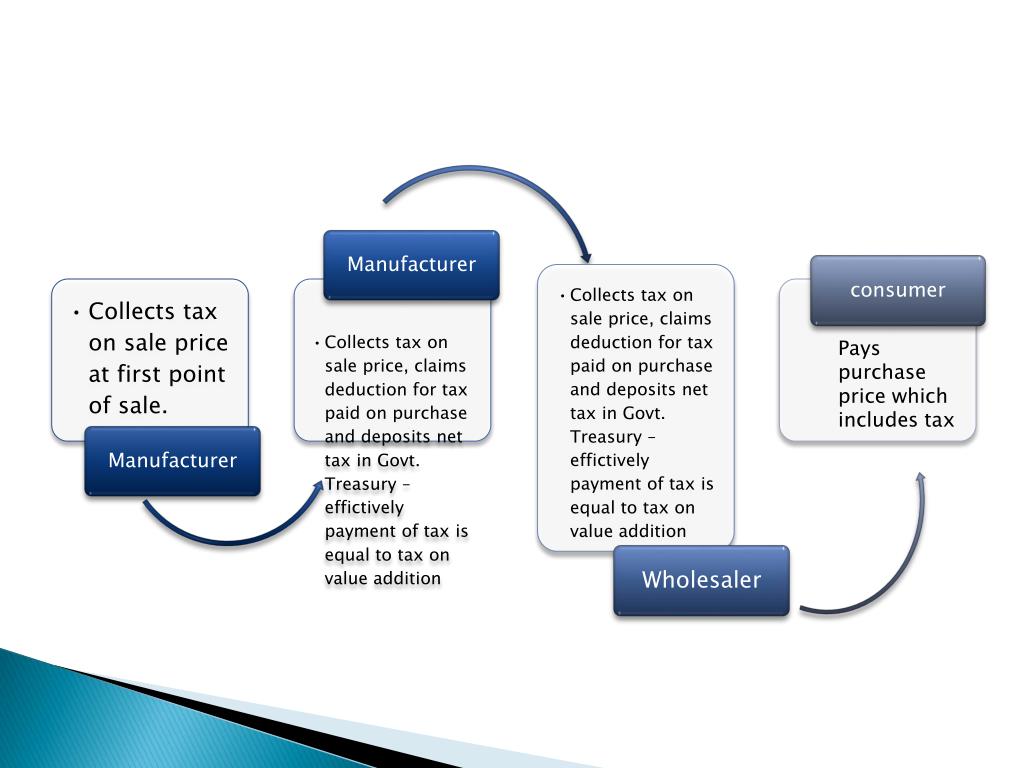 • Collects tax on sale price at first point of sale.

Manufacturer

Manufacturer

• Collects tax on sale price, claims deduction for tax paid on purchase and deposits net tax in Govt. Treasury – effictively payment of tax is equal to tax on value addition

• Collects tax on sale price, claims deduction for tax paid on purchase and deposits net tax in Govt. Treasury – effictively payment of tax is equal to tax on value addition

Wholesaler

consumer

Pays purchase price which includes tax